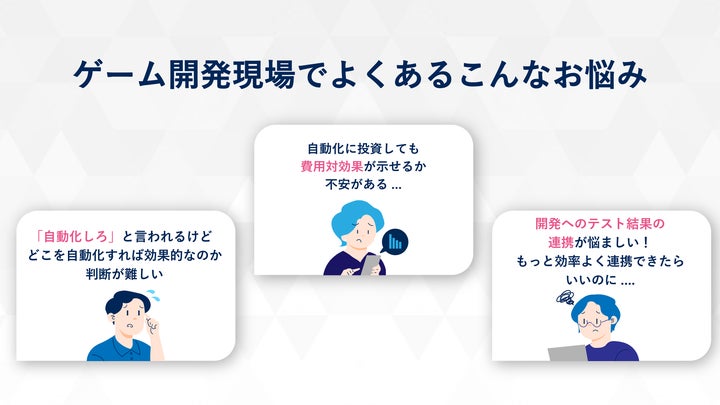 ゲーム開発現場でよくあるこんなお悩み

「自動化しろ」と言われるけど
どこを自動化すれば効果的なのか
判断が難しい

自動化に投資しても
費用対効果が示せるか
不安がある ...

開発へのテスト結果の
連携が悩ましい！
もっと効率よく連携できたら
いいのに ....